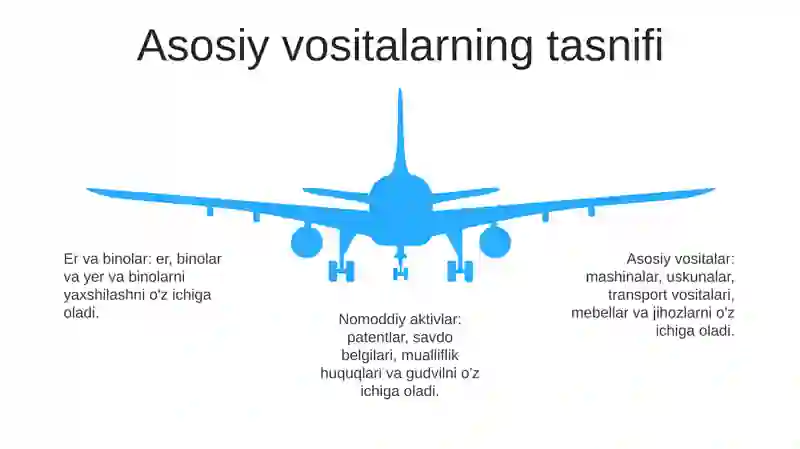 Asosiy vositalarning tasnifi

Er va binolar: er, binolar va yer va binolarni yaxshilashni o'z ichiga oladi.

Nomoddiy aktivlar: patentlar, savdo belgilari, mualliflik huquqlari va gudvilni o'z ichiga oladi.

Asosiy vositalar: mashinalar, uskunalar, transport vositalari, mebellar va jihozlarni o'z ichiga oladi.